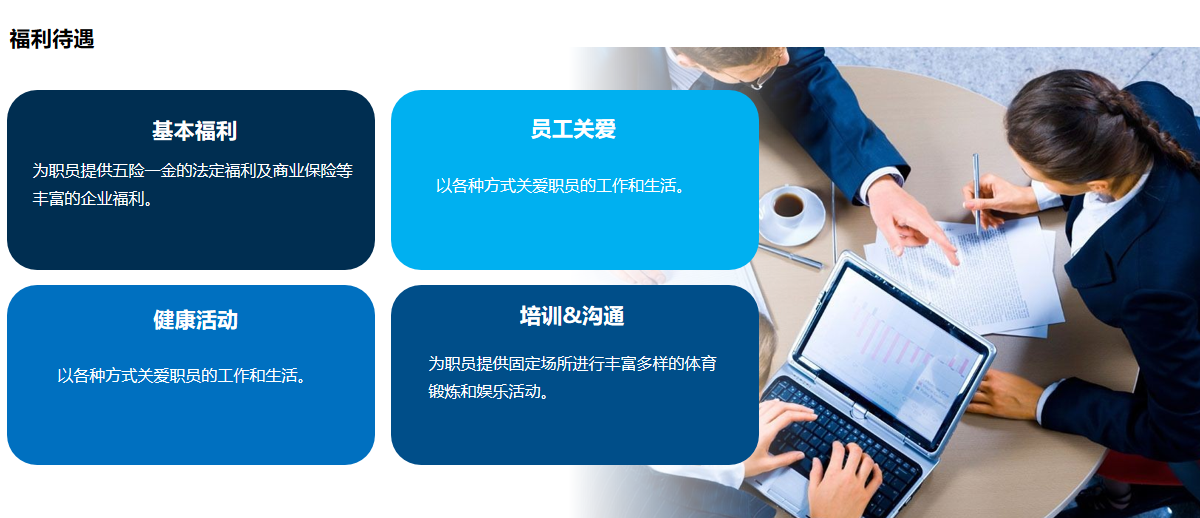 福利待遇

基本福利

为职员提供五险一金的法定福利及商业保险等丰富的企业福利。

员工关爱

以各种方式关爱职员的工作和生活。

健康活动

以各种方式关爱职员的工作和生活。

培训&沟通

为职员提供固定场所进行丰富多样的体育锻炼和娱乐活动。